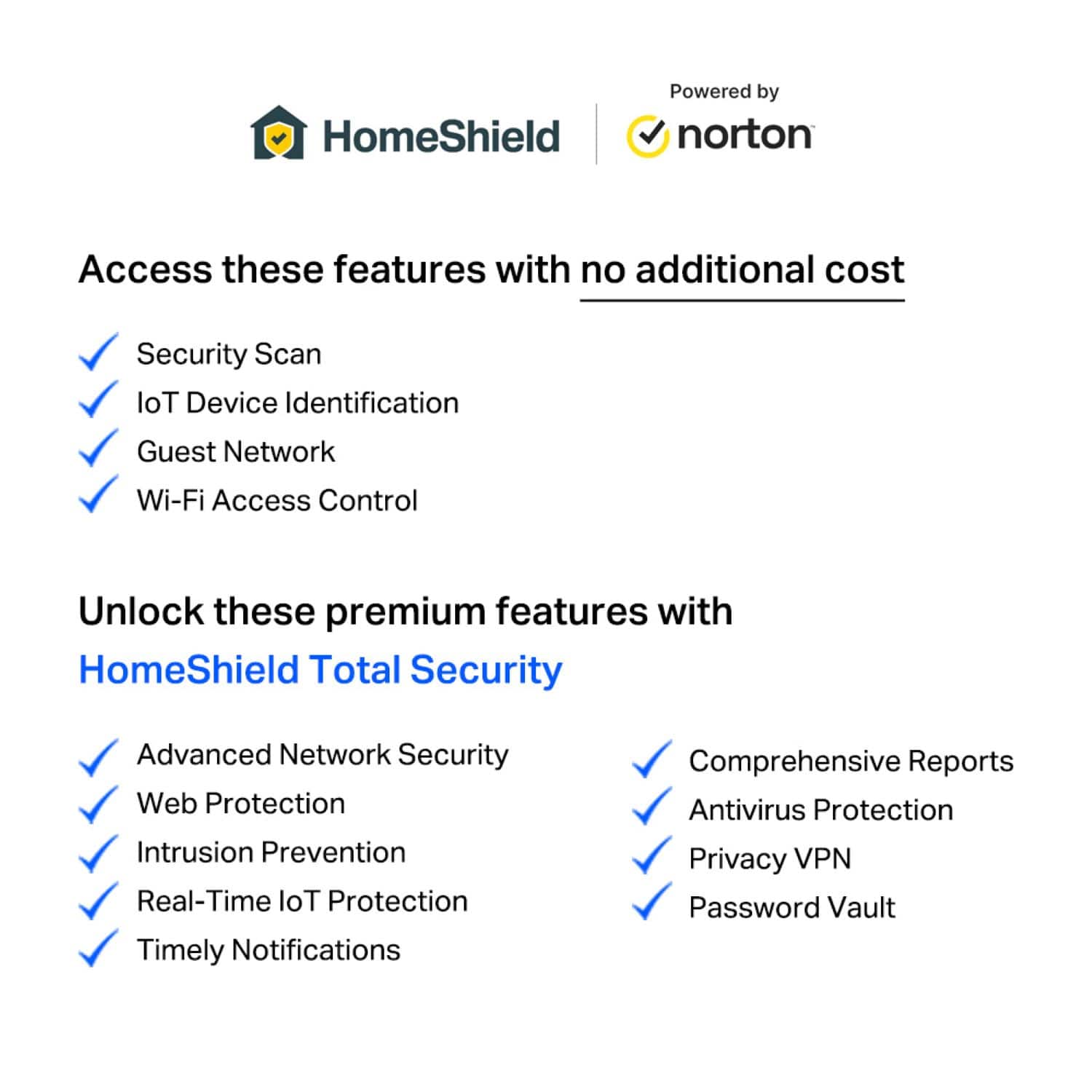 HomeShield

Powered by

norton

Access these features with no additional cost

Security Scan
IoT Device Identification
Guest Network
Wi-Fi Access Control

Unlock these premium features with HomeShield Total Security

Advanced Network Security
Web Protection
Intrusion Prevention
Real-Time IoT Protection
Timely Notifications

Comprehensive Reports
Antivirus Protection
Privacy VPN
Password Vault